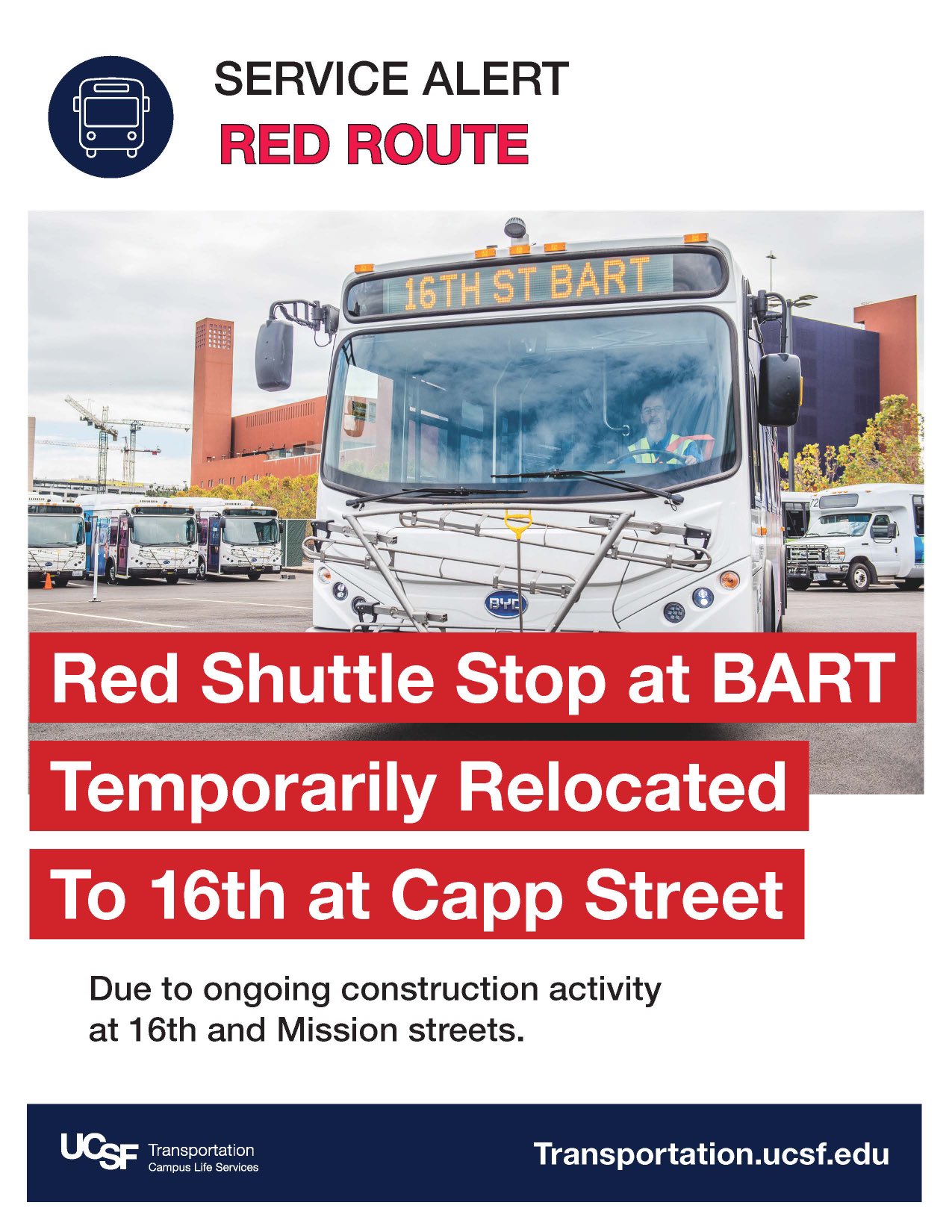 SERVICE ALERT
RED ROUTE

16TH ST BART

BYD

Red Shuttle Stop at BART
Temporarily Relocated
To 16th at Capp Street

Due to ongoing construction activity at 16th and Mission streets.

UCSF Transportation
Campus Life Services

Transportation.ucsf.edu